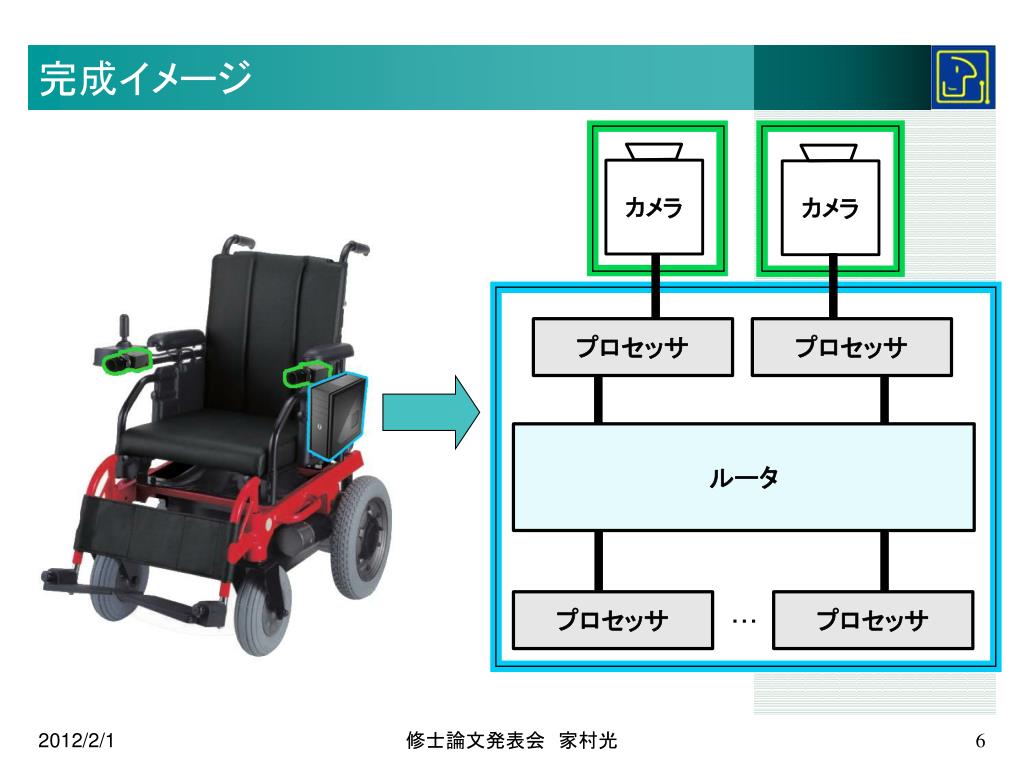 完成イメージ

カメラ

カメラ

プロセッサ

プロセッサ

ルータ

プロセッサ

…

プロセッサ

2012/2/1

修士論文発表会　家村光

6